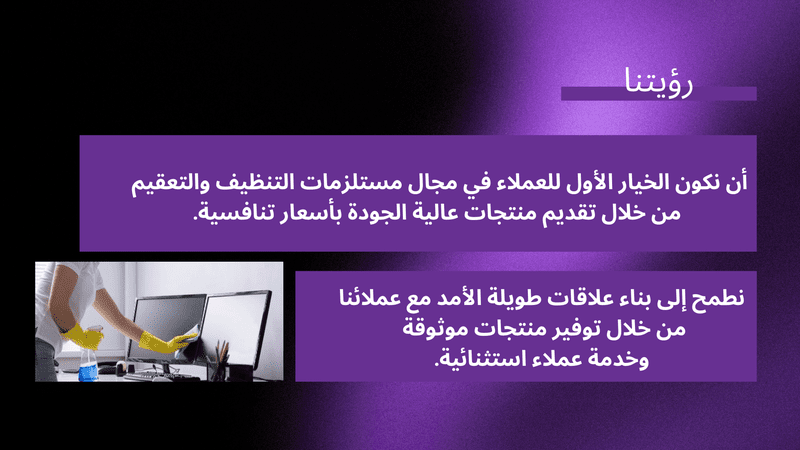 رؤيتنا

أن نكون الخيار الأول للعملاء في مجال مستلزمات التنظيف والتعقيم من خلال تقديم منتجات عالية الجودة بأسعار تنافسية.

نطمح إلى بناء علاقات طويلة الأمد مع عملائنا من خلال توفير منتجات موثوقة وخدمة عملاء استثنائية.